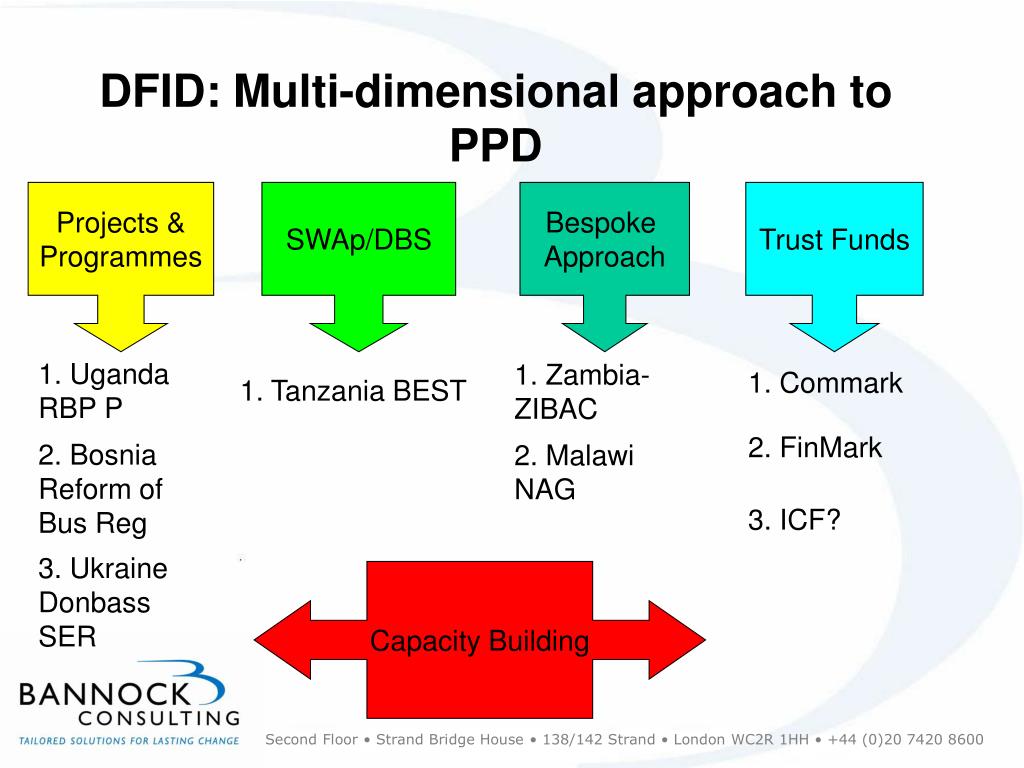 DFID: Multi-dimensional approach to PPD

Projects & Programmes

SWAp/DBS

Bespoke Approach

Trust Funds

1. Uganda RBP P

2. Bosnia Reform of Bus Reg

3. Ukraine Donbass SER

1. Tanzania BEST

1. Zambia-ZIBAC

2. Malawi NAG

1. Commark

2. FinMark

3. ICF?

Capacity Building

BANNOCK CONSULTING

TAILORED SOLUTIONS FOR LASTING CHANGE

Second Floor • Strand Bridge House • 138/142 Strand • London WC2R 1HH • +44 (0)20 7420 8600